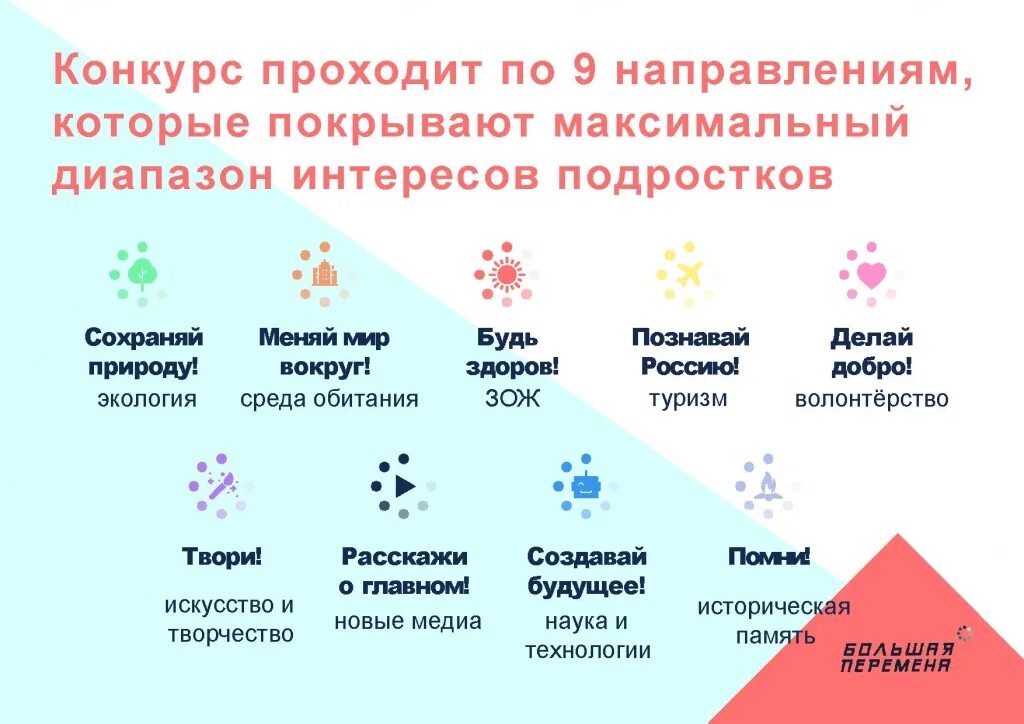 Конкурс проходит по 9 направлениям, которые покрывают максимальный диапазон интересов подростков

Сохраняй природу!
экология

Меняй мир вокруг!
среда обитания

Будь здоров!
ЗОЖ

Познавай Россию!
туризм

Делай добро!
волонтёрство

Твори!
искусство и творчество

Расскажи о главном!
новые медиа

Создавай будущее!
наука и технологии

Помни!
историческая память

БОЛЬШАЯ ПЕРЕМЕНА